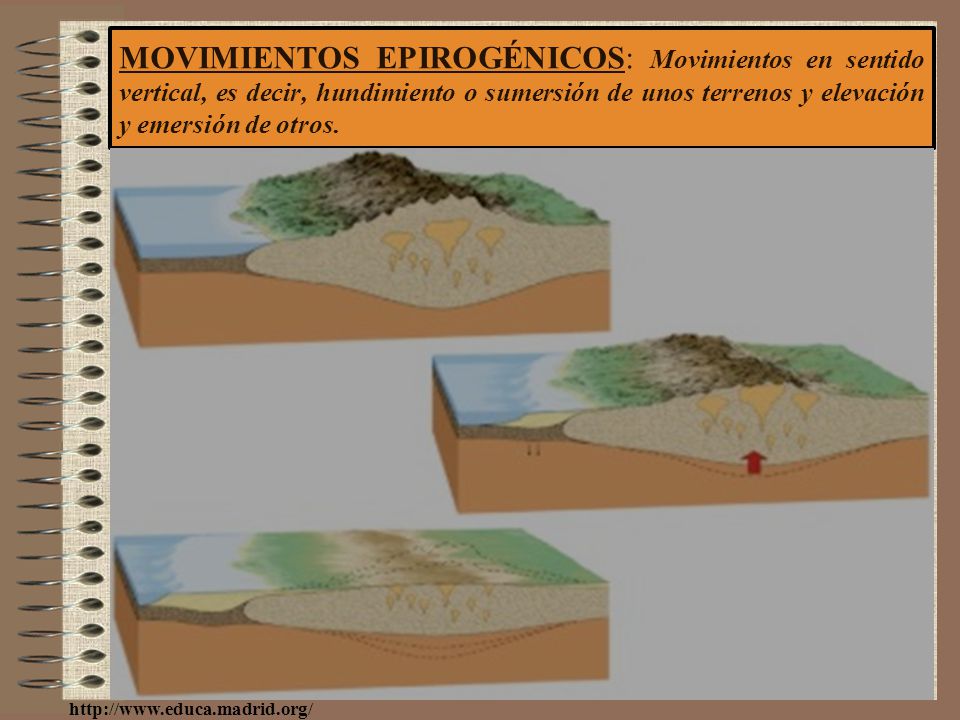 MOVIMIENTOS EPIROGÉNICOS: Movimientos en sentido vertical, es decir, hundimiento o sumersión de unos terrenos y elevación y emersión de otros.

http://www.educa.madrid.org/